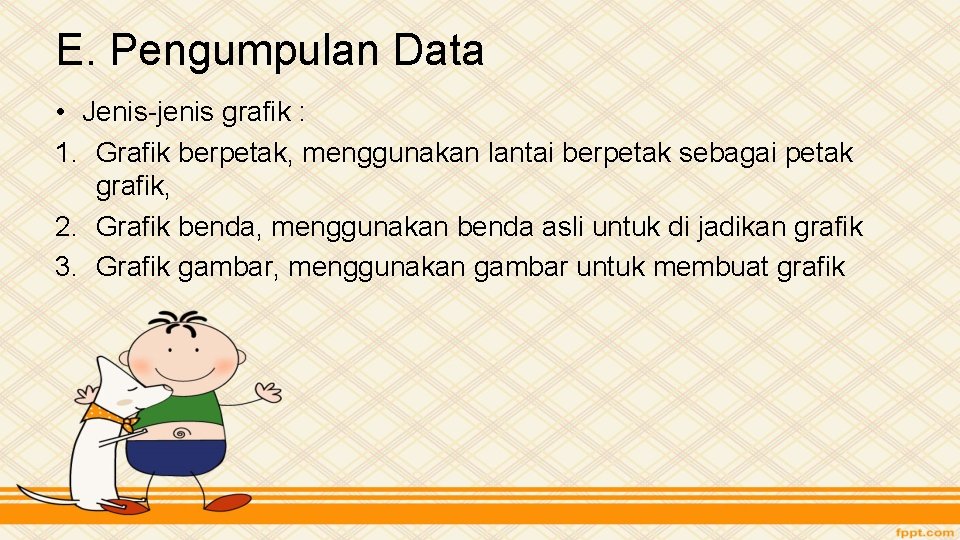 E. Pengumpulan Data

• Jenis-jenis grafik :
1. Grafik berpetak, menggunakan lantai berpetak sebagai petak grafik,
2. Grafik benda, menggunakan benda asli untuk di jadikan grafik
3. Grafik gambar, menggunakan gambar untuk membuat grafik

fppt.com